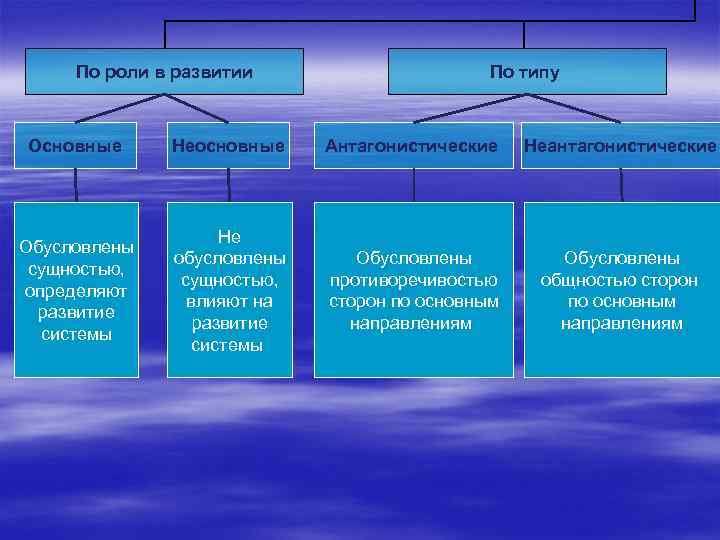 По роли в развитии

По типу

Основные

Неосновные

Антагонистические

Неантагонистические

Обусловлены сущностью, определяют развитие системы

Не обусловлены сущностью, влияют на развитие системы

Обусловлены противоречивостью сторон по основным направлениям

Обусловлены общностью сторон по основным направлениям